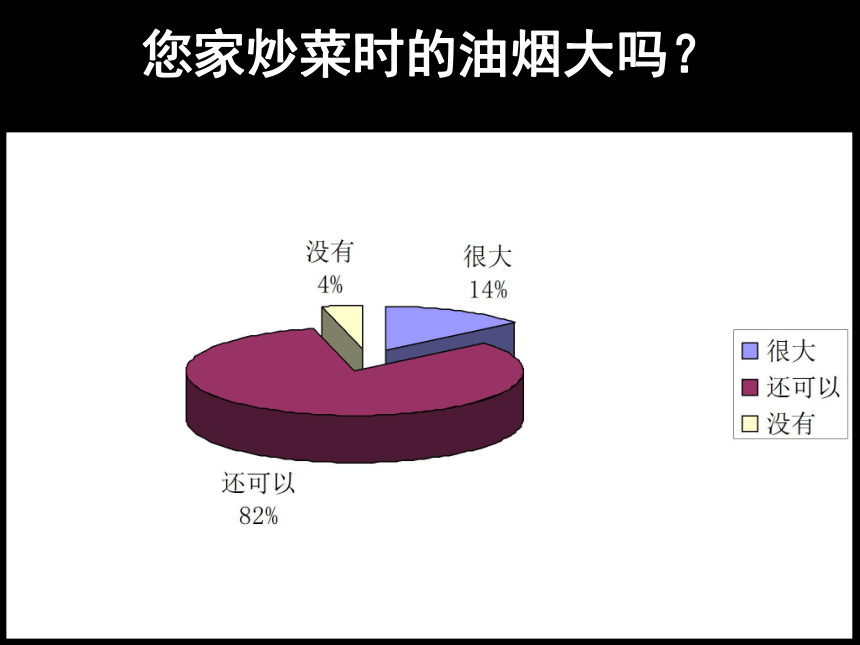 您家炒菜时的油烟大吗？

没有
4%

很大
14%

还可以
82%

很大
还可以
没有